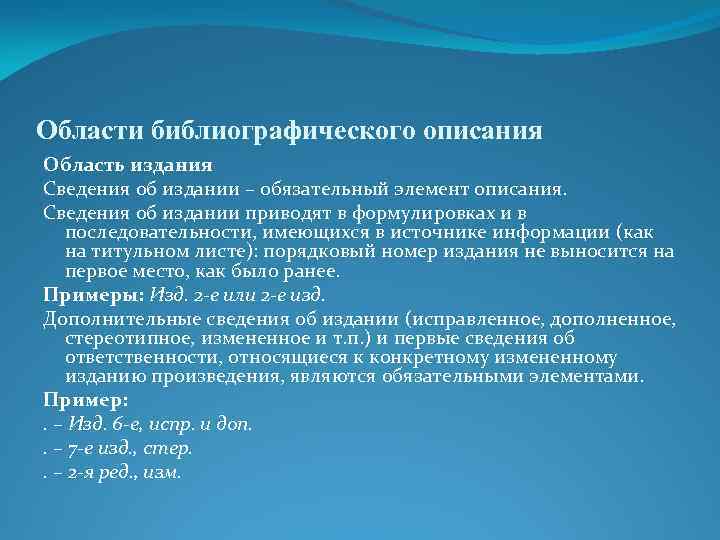 Области библиографического описания

Область издания

Сведения об издании – обязательный элемент описания.

Сведения об издании приводят в формулировках и в последовательности, имеющихся в источнике информации (как на титульном листе): порядковый номер издания не выносится на первое место, как было ранее.

Примеры: Изд. 2-е или 2-е изд.

Дополнительные сведения об издании (исправленное, дополненное, стереотипное, измененное и т.п.) и первые сведения об ответственности, относящиеся к конкретному измененному изданию произведения, являются обязательными элементами.

Пример:

. – Изд. 6-е, испр. и доп.

. – 7-е изд., стер.

. – 2-я ред., изм.